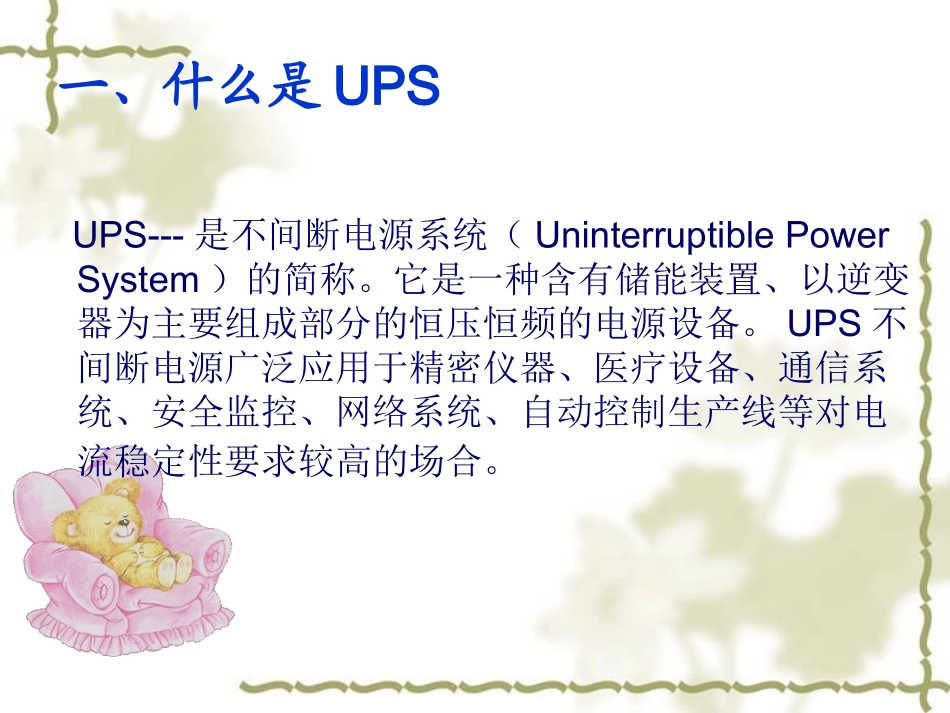 一、什么是 UPS

UPS--- 是不间断电源系统（ Uninterruptible Power System ）的简称。它是一种含有储能装置、以逆变器为主要组成部分的恒压恒频的电源设备。 UPS 不间断电源广泛应用于精密仪器、医疗设备、通信系统、安全监控、网络系统、自动控制生产线等对电流稳定性要求较高的场合。